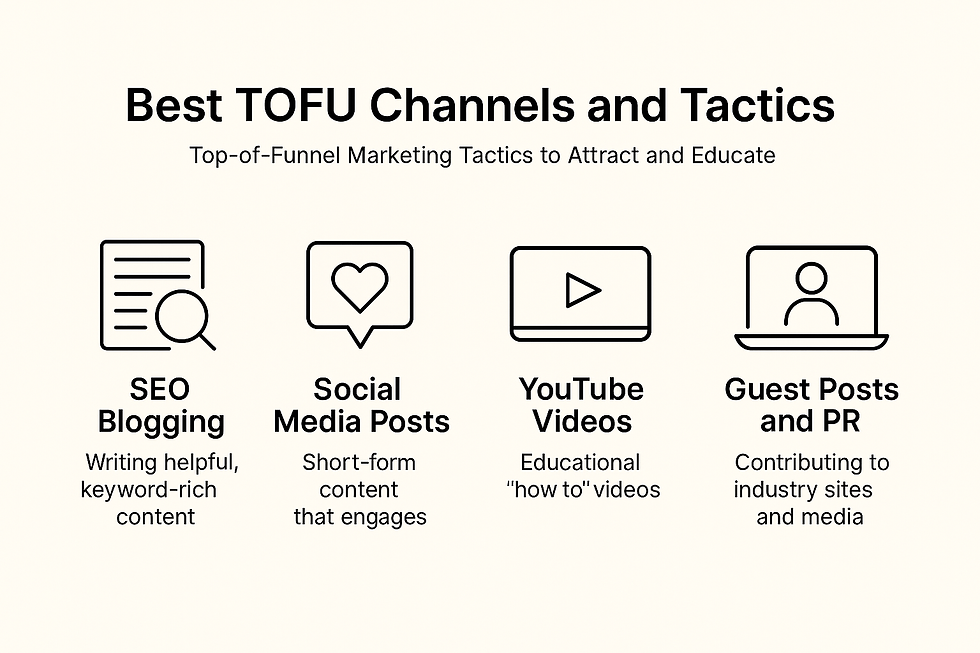 Best TOFU Channels and Tactics

Top-of-Funnel Marketing Tactics to Attract and Educate

SEO Blogging

Writing helpful, keyword-rich content

Social Media Posts

Short-form content that engages

YouTube Videos

Educational "how to" videos

Guest Posts and PR

Contributing to industry sites and media